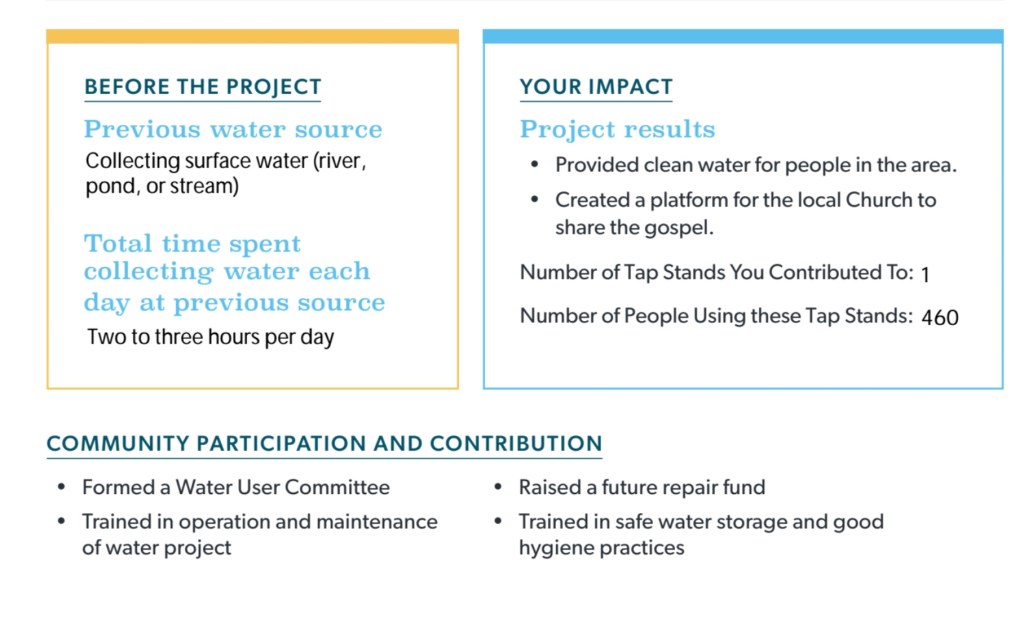 BEFORE THE PROJECT

Previous water source

Collecting surface water (river, pond, or stream)

Total time spent collecting water each day at previous source

Two to three hours per day

YOUR IMPACT

Project results

• Provided clean water for people in the area.
• Created a platform for the local Church to share the gospel.

Number of Tap Stands You Contributed To: 1

Number of People Using these Tap Stands: 460

COMMUNITY PARTICIPATION AND CONTRIBUTION

• Formed a Water User Committee
• Trained in operation and maintenance of water project

• Raised a future repair fund
• Trained in safe water storage and good hygiene practices